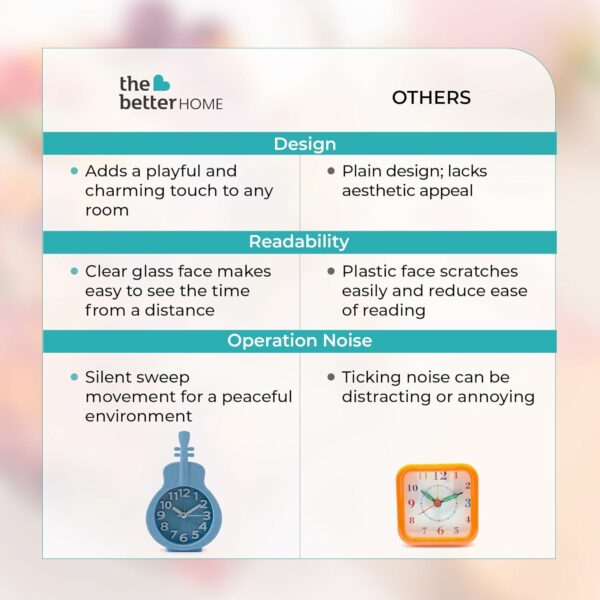 | the better HOME | OTHERS |
|---|---|
| **Design** | |
| • Adds a playful and charming touch to any room | • Plain design; lacks aesthetic appeal |
| **Readability** | |
| • Clear glass face makes easy to see the time from a distance | • Plastic face scratches easily and reduce ease of reading |
| **Operation Noise** | |
| • Silent sweep movement for a peaceful environment | • Ticking noise can be distracting or annoying |

11 12 1 2 3 4 5 6 7 8 9 10

11 12 1 2 3 4 5 6 7 8 9 10